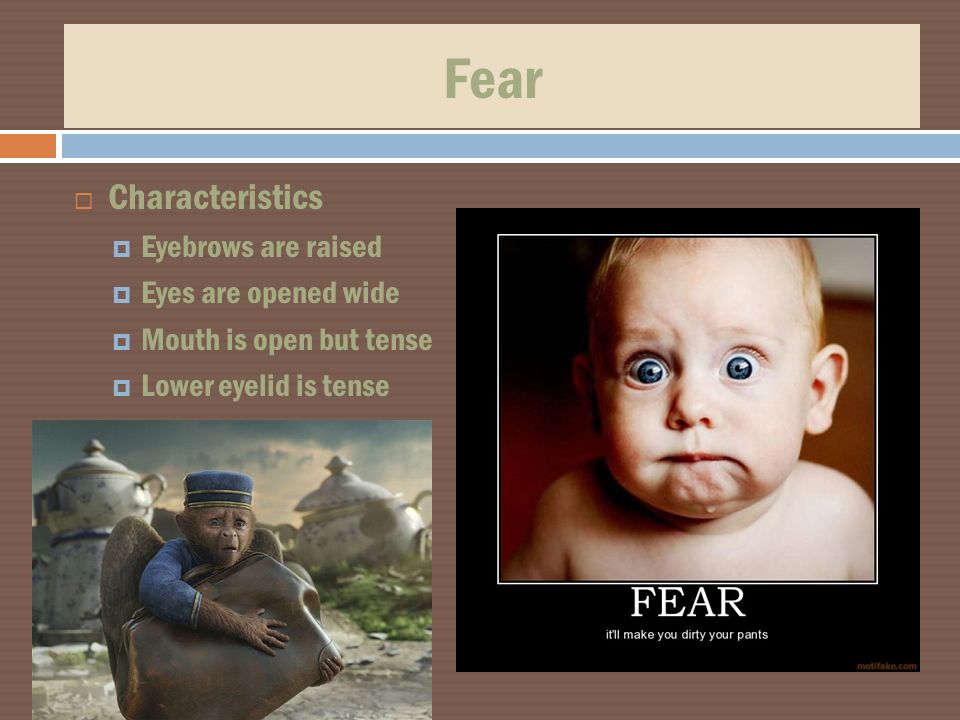 Fear

Characteristics

Eyebrows are raised

Eyes are opened wide

Mouth is open but tense

Lower eyelid is tense

FEAR

it'll make you dirty your pants

motifake.com